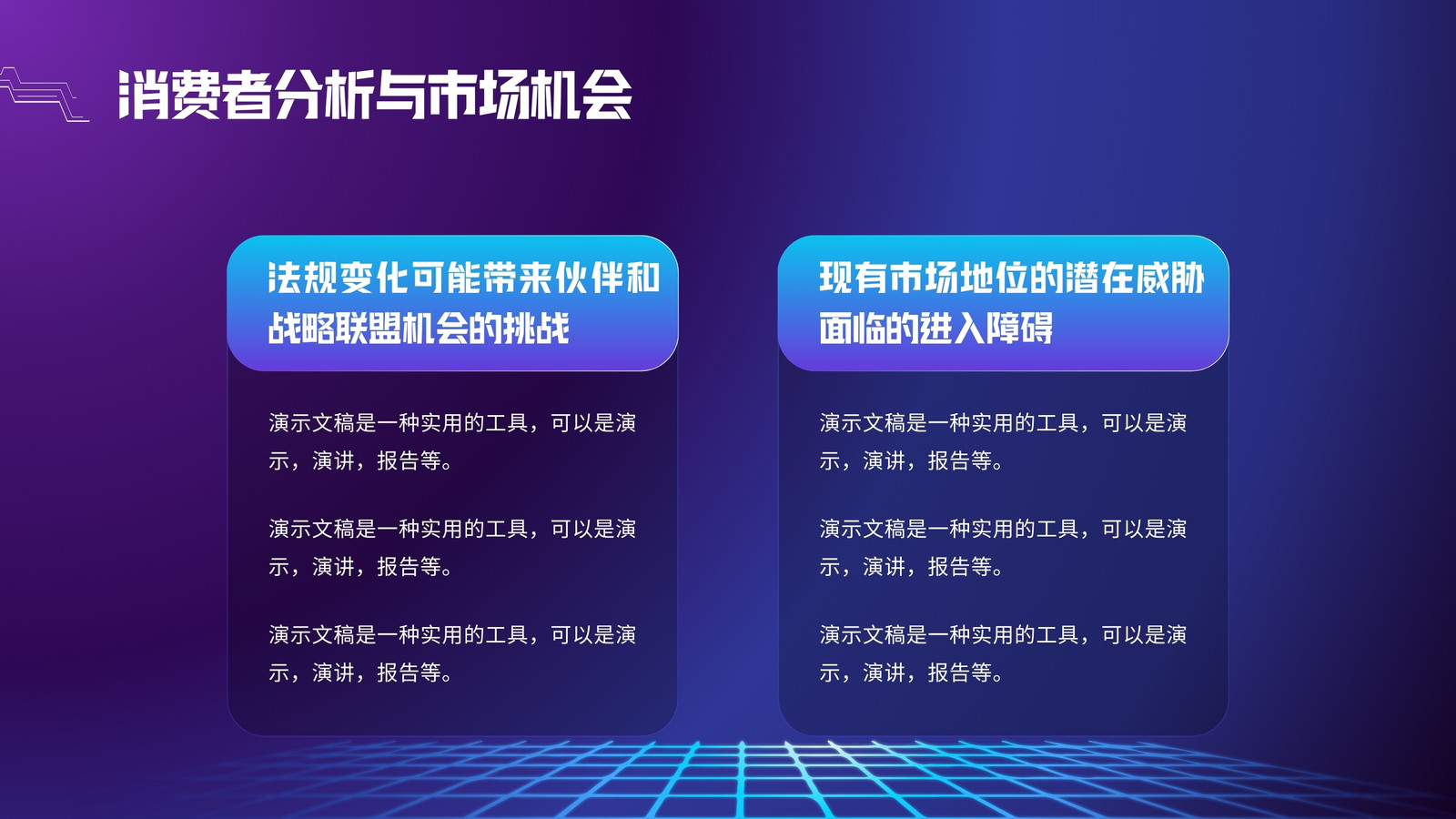 消费者分析与市场机会

法规变化可能带来伙伴和战略联盟机会的挑战

演示文稿是一种实用的工具，可以是演示，演讲，报告等。

演示文稿是一种实用的工具，可以是演示，演讲，报告等。

演示文稿是一种实用的工具，可以是演示，演讲，报告等。

现有市场地位的潜在威胁面临的进入障碍

演示文稿是一种实用的工具，可以是演示，演讲，报告等。

演示文稿是一种实用的工具，可以是演示，演讲，报告等。

演示文稿是一种实用的工具，可以是演示，演讲，报告等。